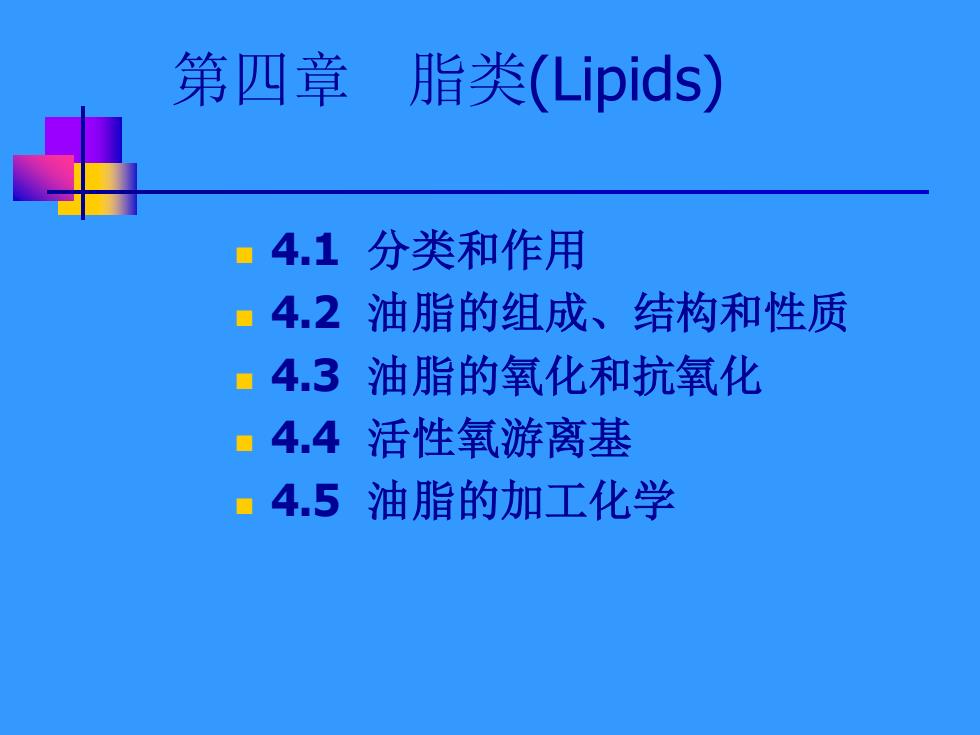 第四章　脂类(Lipids)

4.1 分类和作用
4.2 油脂的组成、结构和性质
4.3 油脂的氧化和抗氧化
4.4 活性氧游离基
4.5 油脂的加工化学